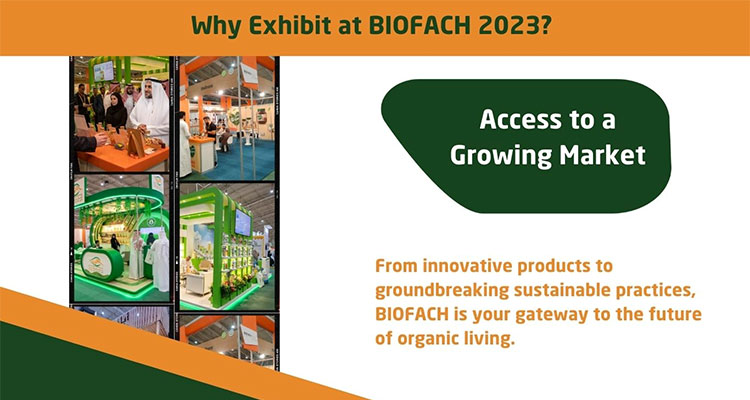 Why Exhibit at BIOFACH 2023?

Access to a Growing Market

From innovative products to groundbreaking sustainable practices, BIOFACH is your gateway to the future of organic living.